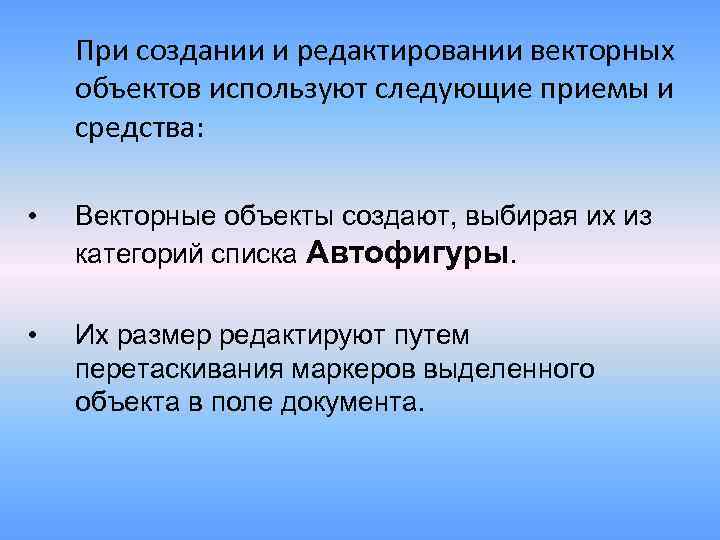 При создании и редактировании векторных объектов используют следующие приемы и средства:

• Векторные объекты создают, выбирая их из категорий списка Автофигуры.

• Их размер редактируют путем перетаскивания маркеров выделенного объекта в поле документа.